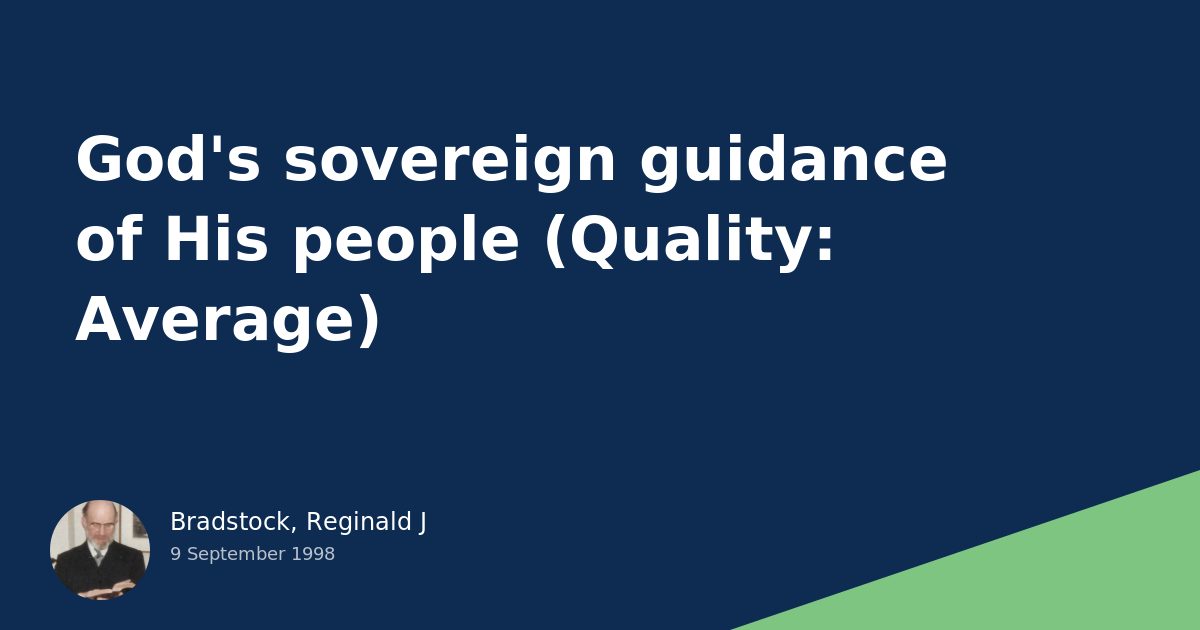 God's sovereign guidance of His people (Quality: Average)

Bradstock, Reginald J
9 September 1998